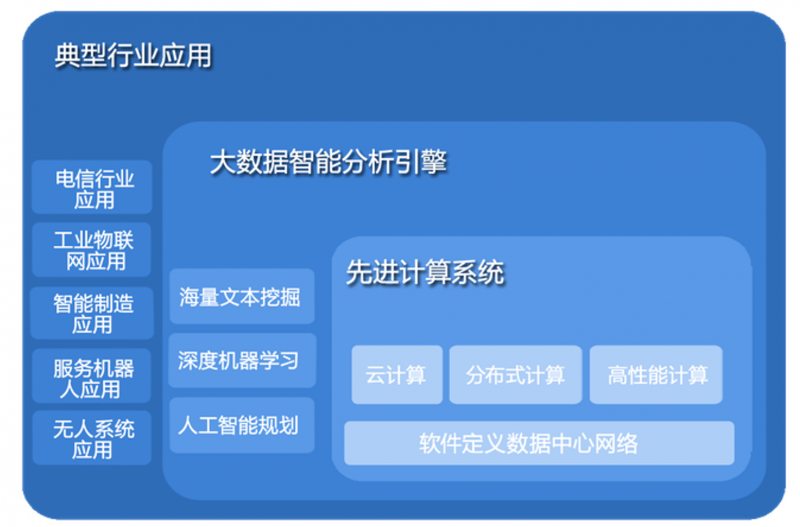 典型行业应用

电信行业应用

工业物联网应用

智能制造应用

服务机器人应用

无人系统应用

大数据智能分析引擎

海量文本挖掘

深度机器学习

人工智能规划

先进计算系统

云计算

分布式计算

高性能计算

软件定义数据中心网络